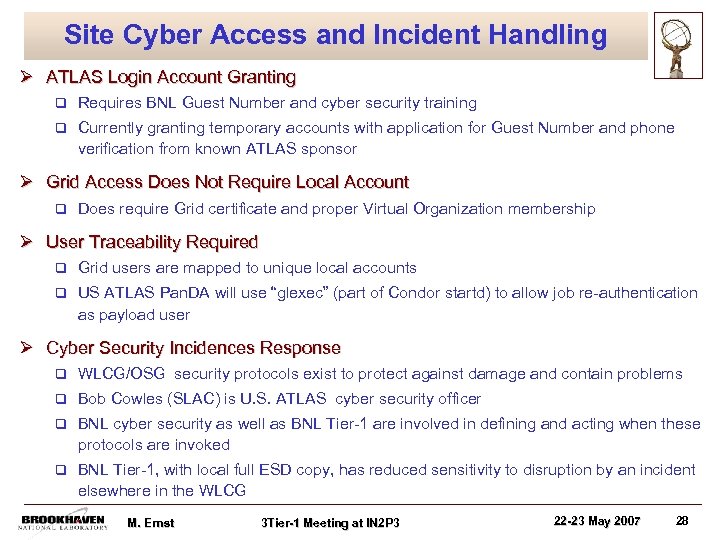 Site Cyber Access and Incident Handling

➢ ATLAS Login Account Granting

❑ Requires BNL Guest Number and cyber security training

❑ Currently granting temporary accounts with application for Guest Number and phone verification from known ATLAS sponsor

➢ Grid Access Does Not Require Local Account

❑ Does require Grid certificate and proper Virtual Organization membership

➢ User Traceability Required

❑ Grid users are mapped to unique local accounts

❑ US ATLAS PanDA will use "glexec" (part of Condor startd) to allow job re-authentication as payload user

➢ Cyber Security Incidences Response

❑ WLCG/OSG security protocols exist to protect against damage and contain problems

❑ Bob Cowles (SLAC) is U.S. ATLAS cyber security officer

❑ BNL cyber security as well as BNL Tier-1 are involved in defining and acting when these protocols are invoked

❑ BNL Tier-1, with local full ESD copy, has reduced sensitivity to disruption by an incident elsewhere in the WLCG

BROOKHAVEN NATIONAL LABORATORY M. Ernst 3Tier-1 Meeting at IN2P3 22-23 May 2007 28